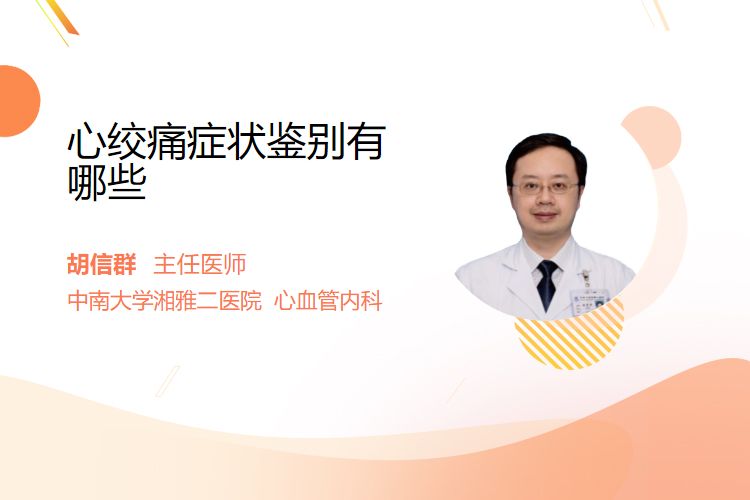 心绞痛症状鉴别有哪些

胡信群 主任医师
中南大学湘雅二医院 心血管内科